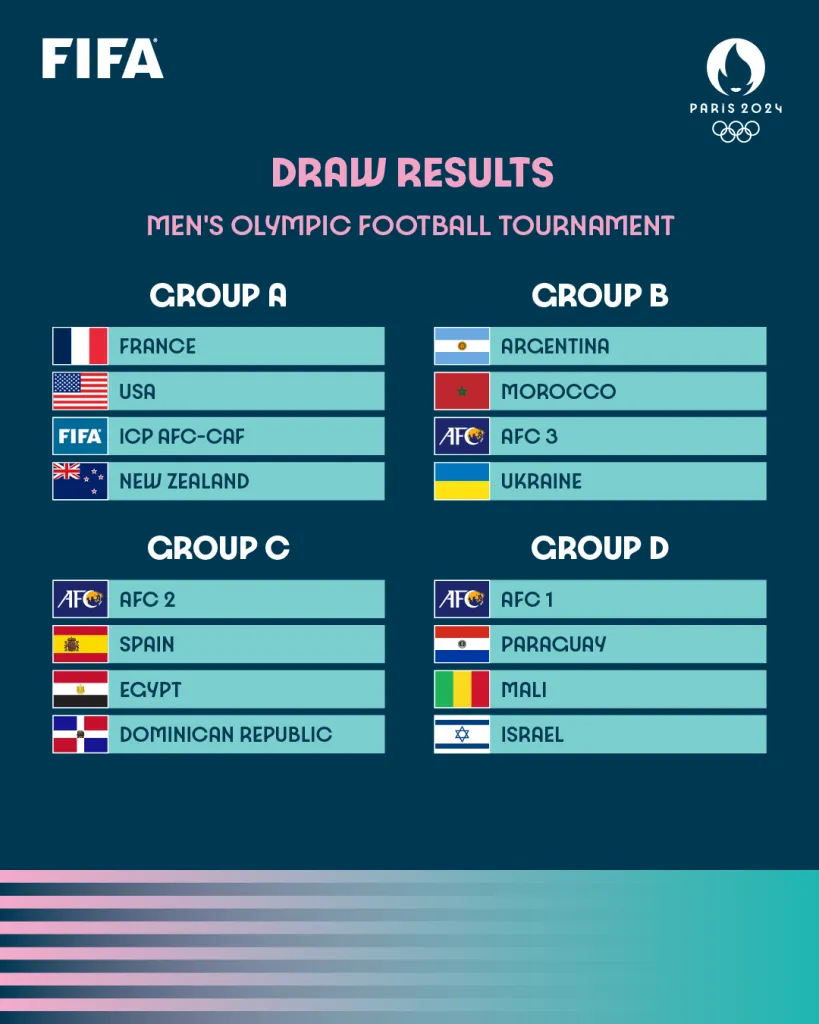 FIFA

PARIS 2024

DRAW RESULTS

MEN'S OLYMPIC FOOTBALL TOURNAMENT

GROUP A

FRANCE
USA
FIFA ICP AFC-CAF
NEW ZEALAND

GROUP B

ARGENTINA
MOROCCO
AFC AFC 3
UKRAINE

GROUP C

AFC AFC 2
SPAIN
EGYPT
DOMINICAN REPUBLIC

GROUP D

AFC AFC 1
PARAGUAY
MALI
ISRAEL